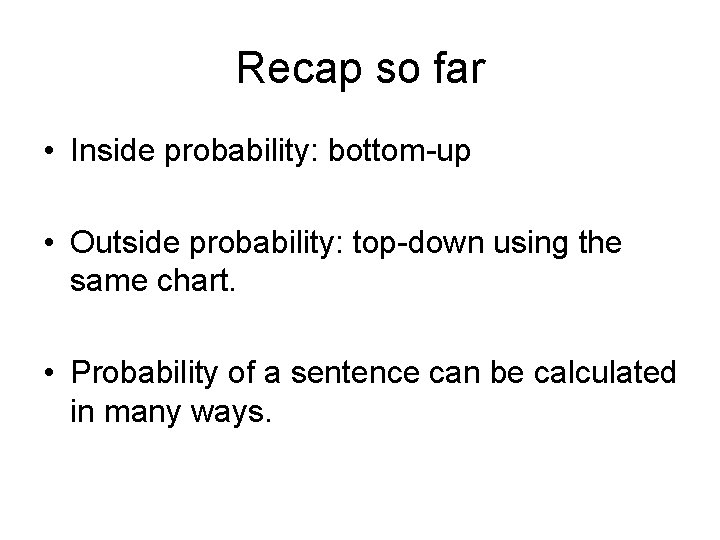 Recap so far

• Inside probability: bottom-up

• Outside probability: top-down using the same chart.

• Probability of a sentence can be calculated in many ways.